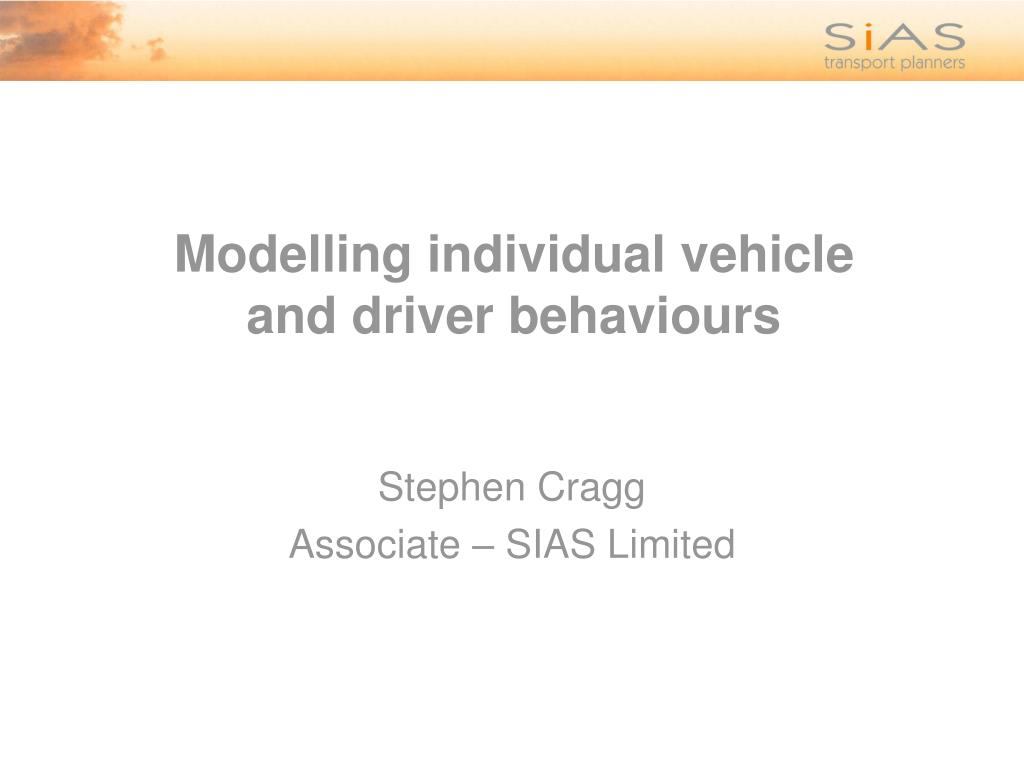 SiAS
transport planners

Modelling individual vehicle and driver behaviours

Stephen Cragg
Associate – SIAS Limited